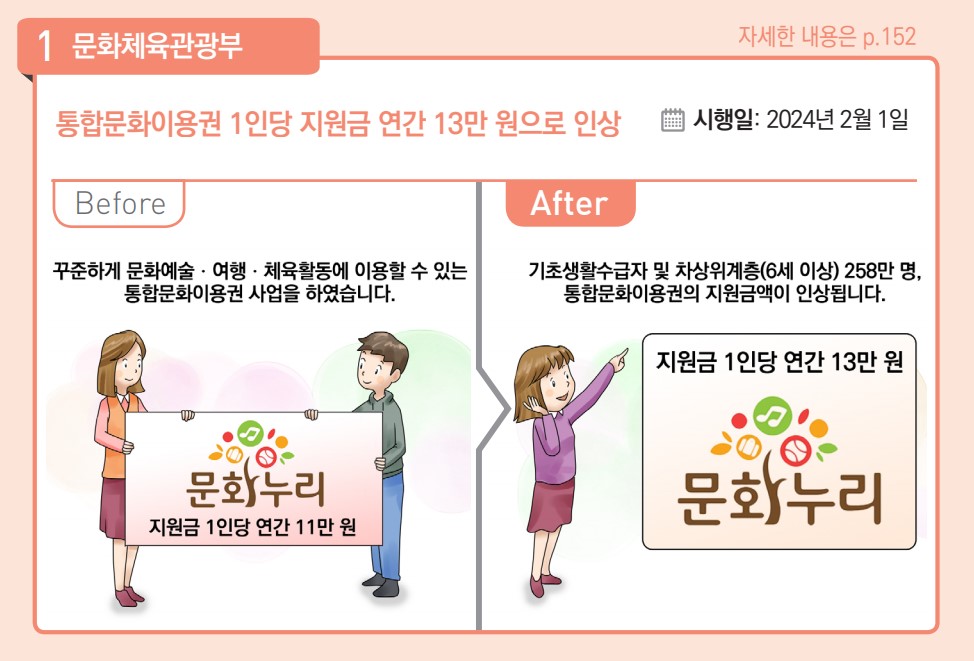 1 문화체육관광부

자세한 내용은 p.152

통합문화이용권 1인당 지원금 연간 13만 원으로 인상

시행일: 2024년 2월 1일

Before

꾸준하게 문화예술 · 여행 · 체육활동에 이용할 수 있는 통합문화이용권 사업을 하였습니다.

문화누리

지원금 1인당 연간 11만 원

After

기초생활수급자 및 차상위계층(6세 이상) 258만 명, 통합문화이용권의 지원금액이 인상됩니다.

지원금 1인당 연간 13만 원

문화누리